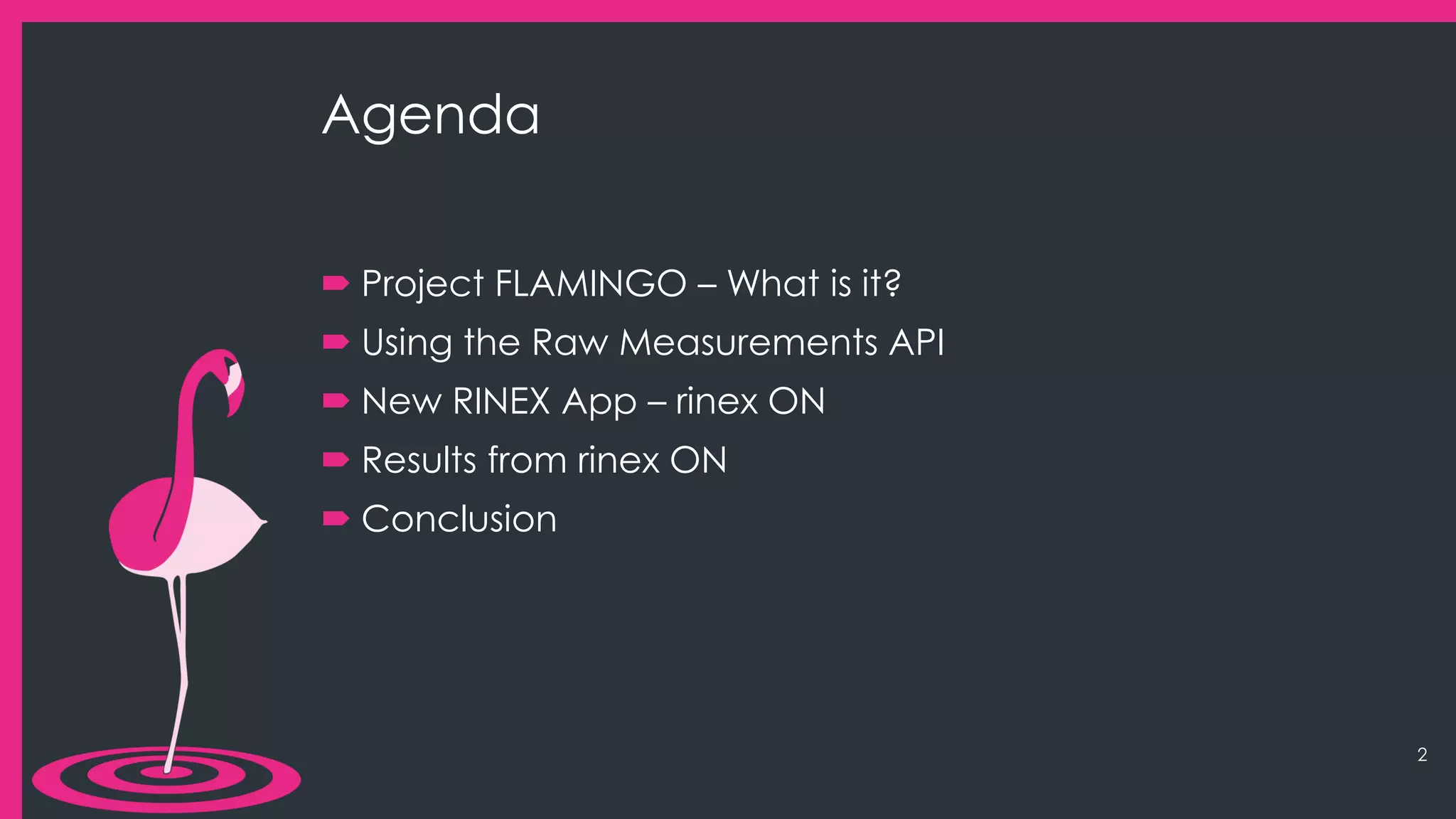 Agenda

Project FLAMINGO – What is it?

Using the Raw Measurements API

New RINEX App – rinex ON

Results from rinex ON

Conclusion

2